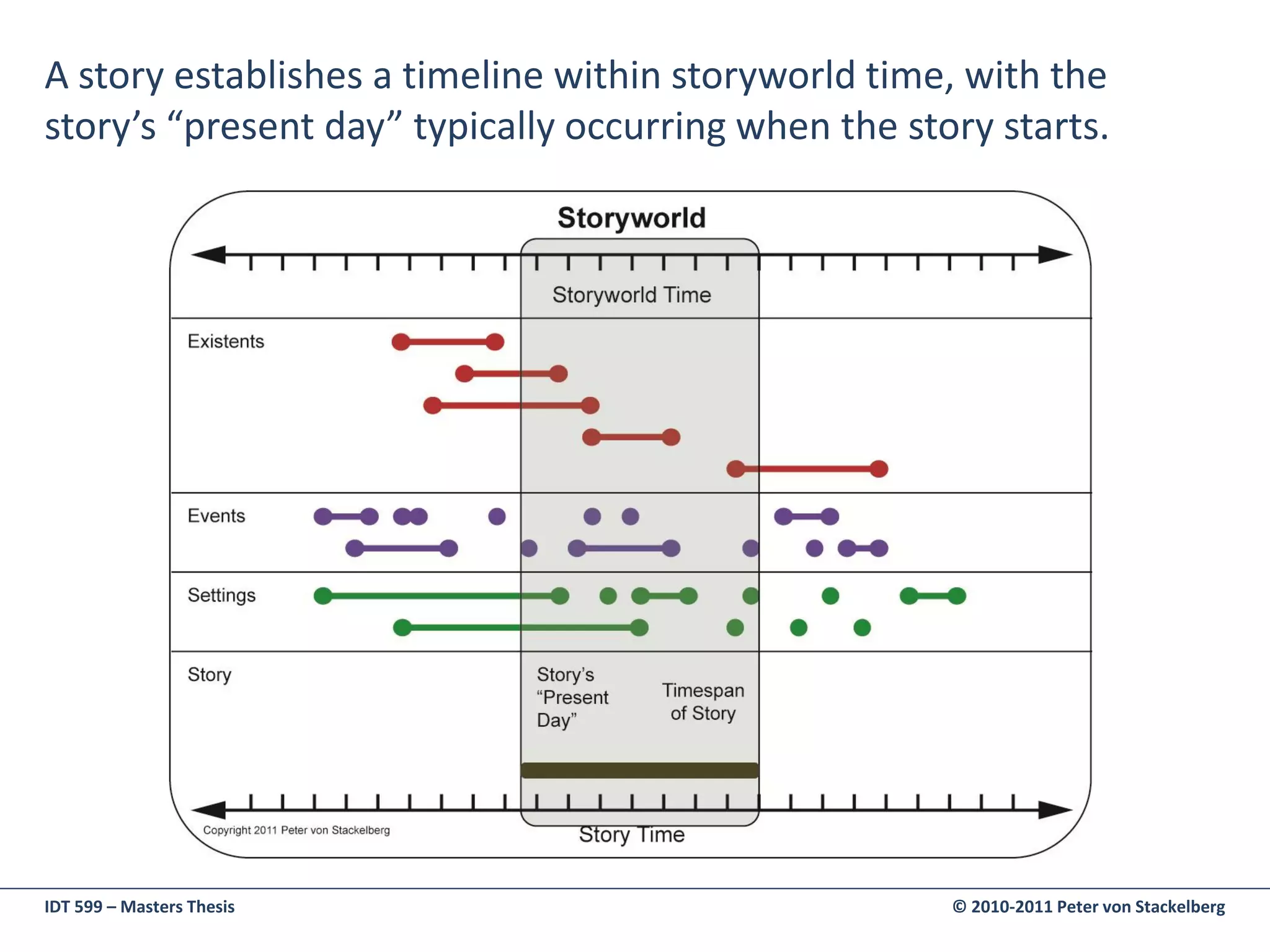 A story establishes a timeline within storyworld time, with the story’s “present day” typically occurring when the story starts.

Storyworld

Storyworld Time

Existents

Events

Settings

Story

Story’s “Present Day”

Timespan of Story

Copyright 2011 Peter von Stackelberg

Story Time

IDT 599 – Masters Thesis

© 2010-2011 Peter von Stackelberg